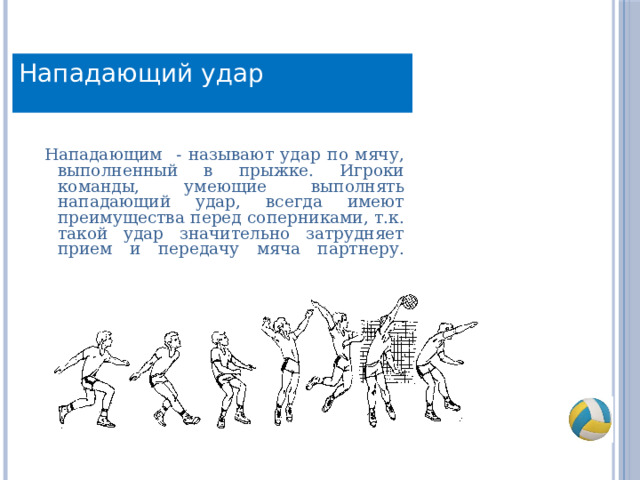 Нападающий удар

Нападающим - называют удар по мячу, выполненный в прыжке. Игроки команды, умеющие выполнять нападающий удар, всегда имеют преимущества перед соперниками, т.к. такой удар значительно затрудняет прием и передачу мяча партнеру.